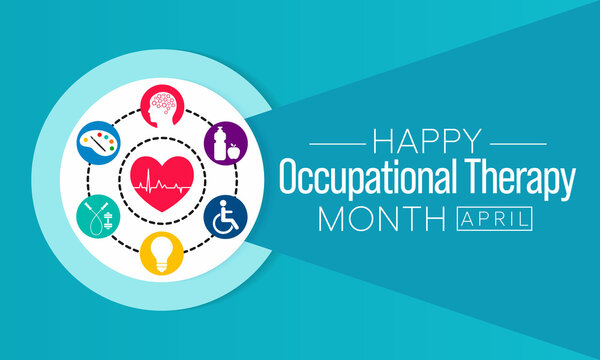 HAPPY
Occupational Therapy
MONTH APRIL